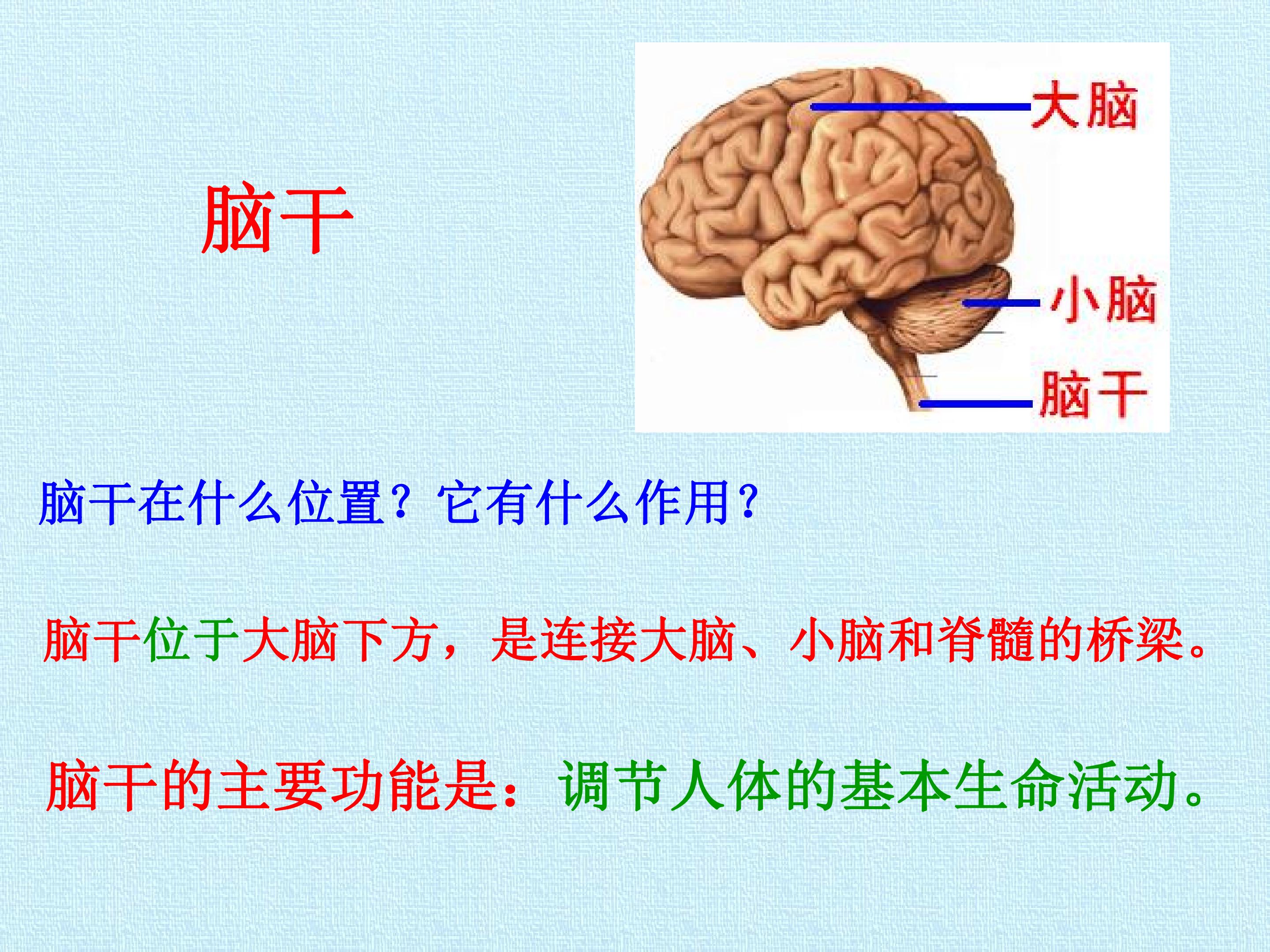 脑干

大脑

小脑

脑干

脑干在什么位置？它有什么作用？

脑干位于大脑下方，是连接大脑、小脑和脊髓的桥梁。

脑干的主要功能是：调节人体的基本生命活动。